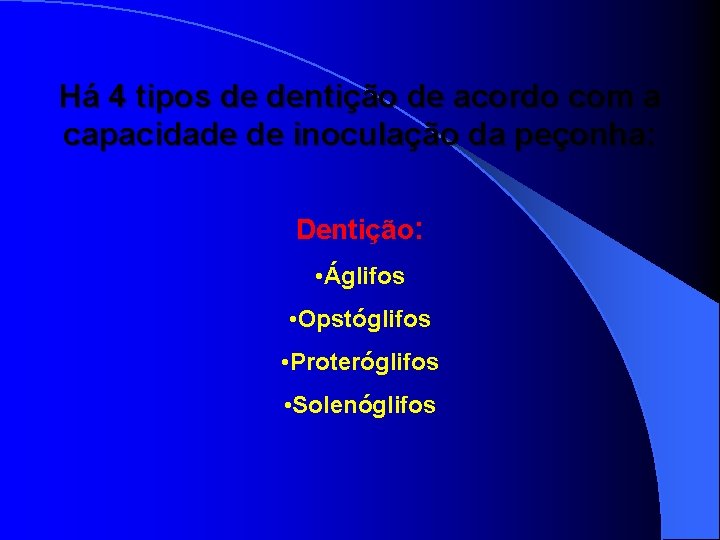 Há 4 tipos de dentição de acordo com a capacidade de inoculação da peçonha:

Dentição:

•Áglifos

•Opstóglifos

•Proteróglifos

•Solenóglifos